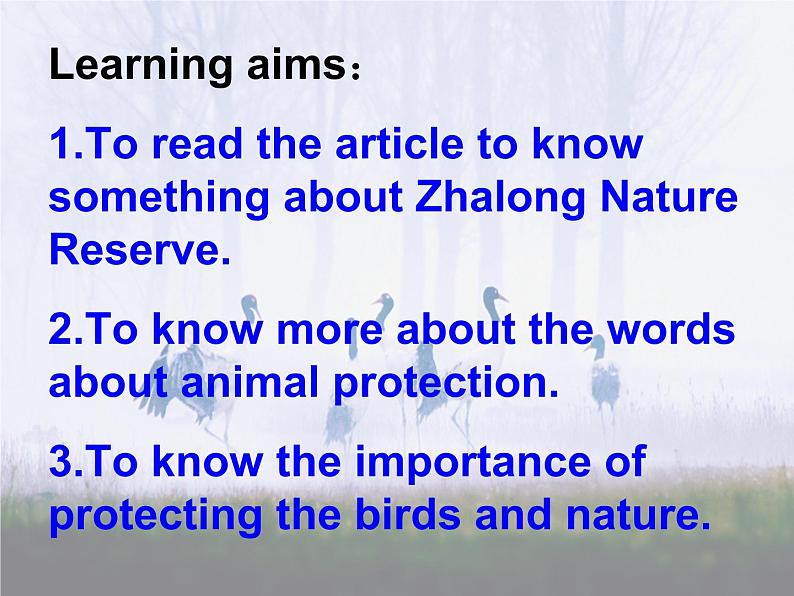 Learning aims：

1.To read the article to know something about Zhalong Nature Reserve.

2.To know more about the words about animal protection.

3.To know the importance of protecting the birds and nature.